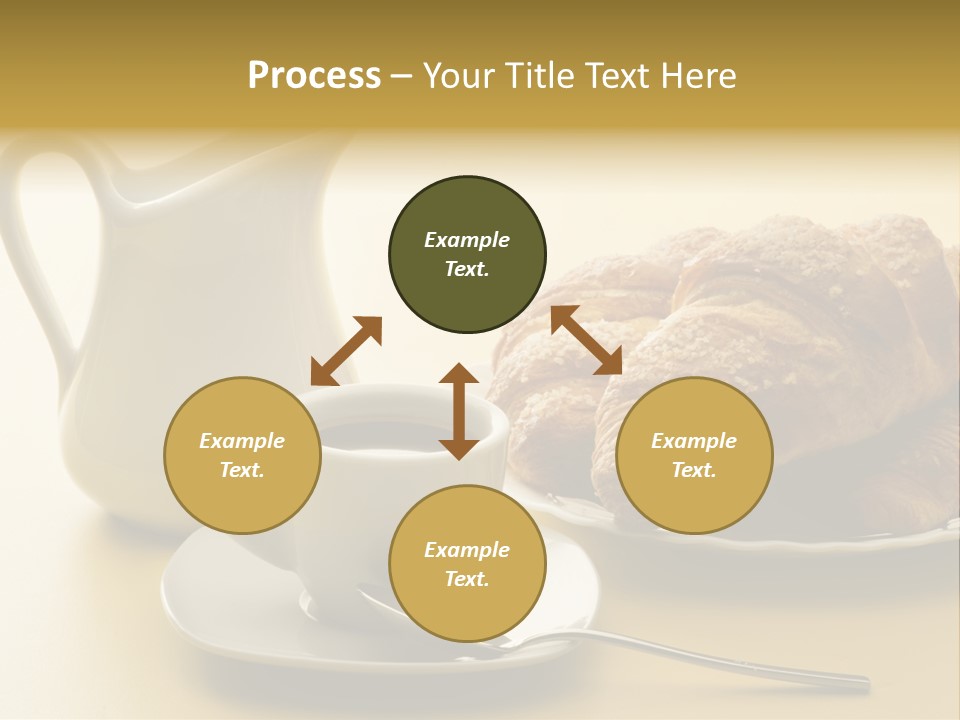 Process – Your Title Text Here

Example Text.

Example Text.

Example Text.

Example Text.